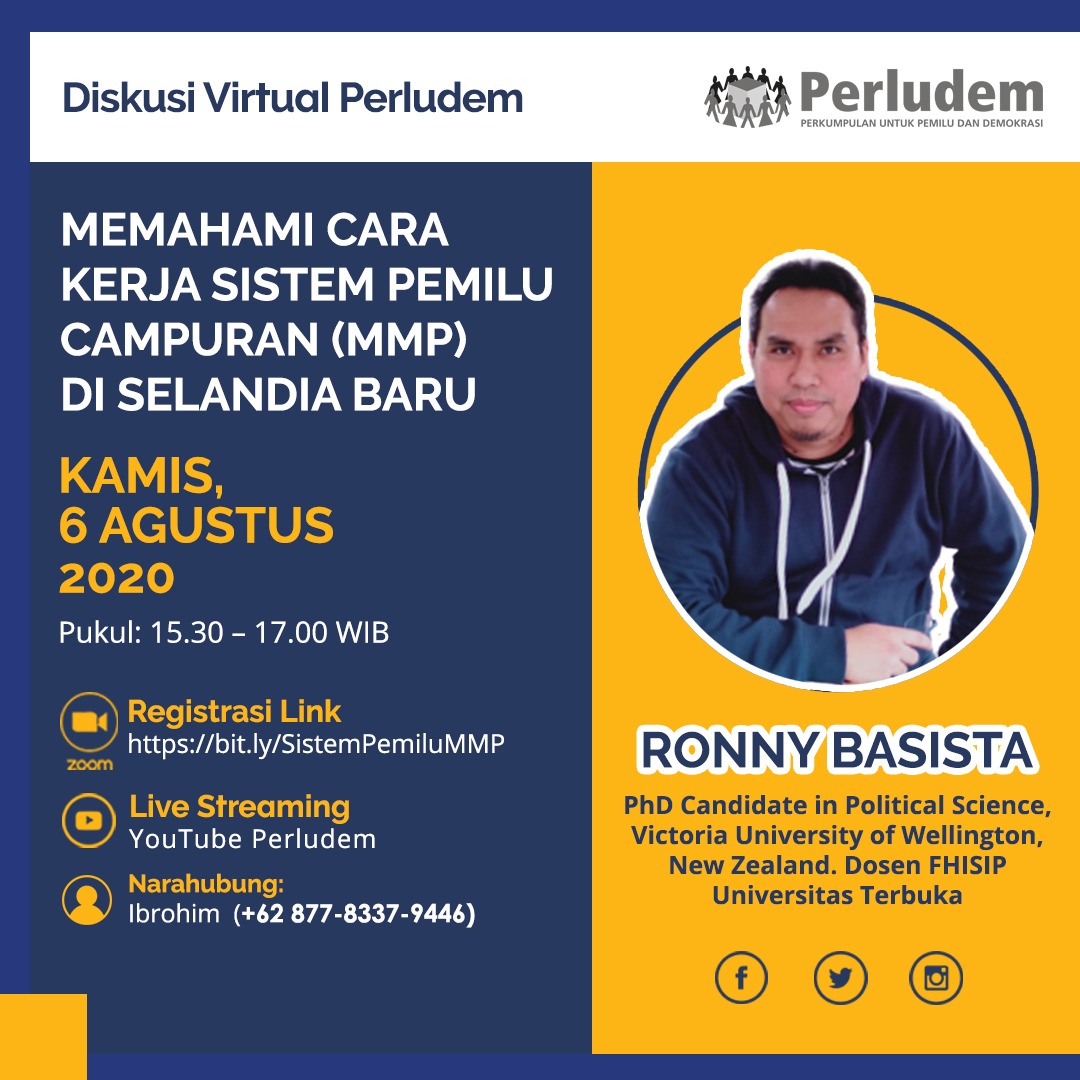 Diskusi Virtual Perludem

Perludem
PERKUMPULAN UNTUK PEMILU DAN DEMOKRASI

MEMAHAMI CARA KERJA SISTEM PEMILU CAMPURAN (MMP) DI SELANDIA BARU

KAMIS, 6 AGUSTUS 2020

Pukul: 15.30 – 17.00 WIB

zoom
Registrasi Link
https://bit.ly/SistemPemiluMMP

Live Streaming
YouTube Perludem

Narahubung:
Ibrohim (+62 877-8337-9446)

RONNY BASISTA

PhD Candidate in Political Science, Victoria University of Wellington, New Zealand. Dosen FHISIP Universitas Terbuka